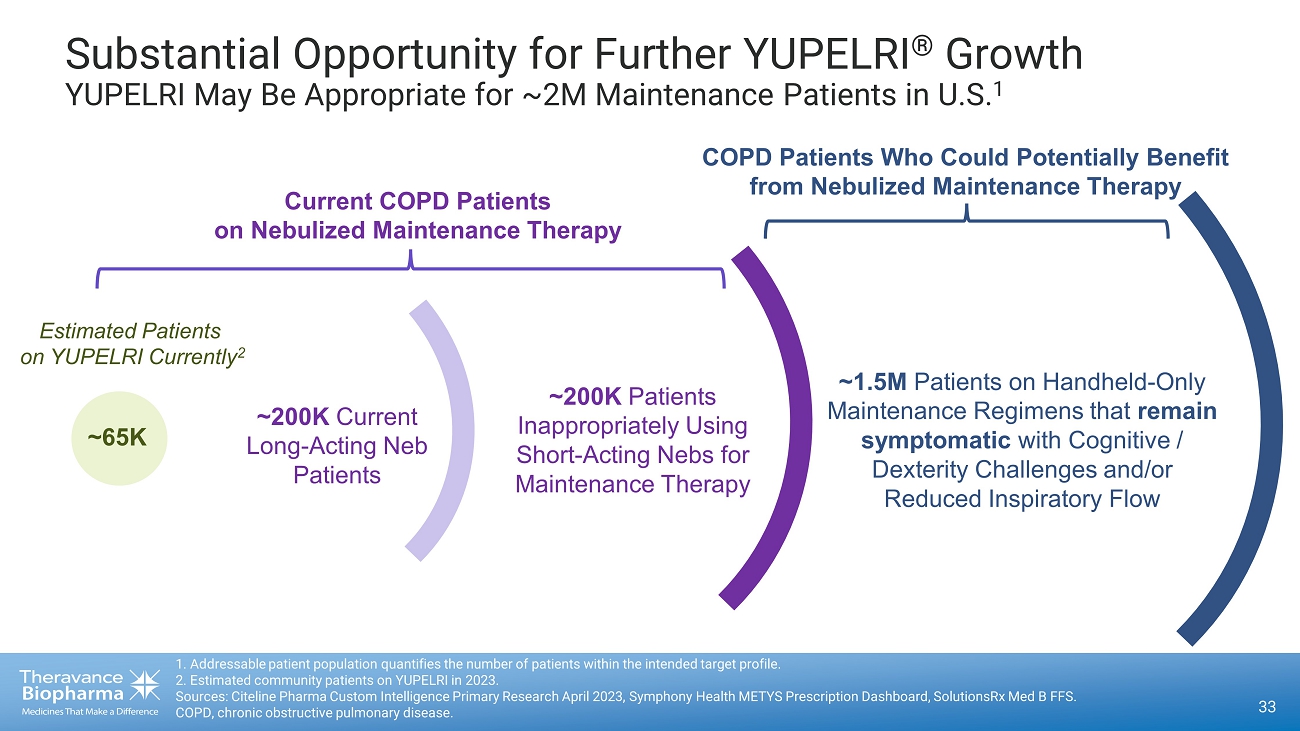 Substantial Opportunity for Further YUPELRI® Growth
YUPELRI May Be Appropriate for ~2M Maintenance Patients in U.S.$^1$

Current COPD Patients on Nebulized Maintenance Therapy

COPD Patients Who Could Potentially Benefit from Nebulized Maintenance Therapy

Estimated Patients on YUPELRI Currently$^2$

~65K

~200K Current Long-Acting Neb Patients

~200K Patients Inappropriately Using Short-Acting Nebs for Maintenance Therapy

~1.5M Patients on Handheld-Only Maintenance Regimens that remain symptomatic with Cognitive / Dexterity Challenges and/or Reduced Inspiratory Flow

Theravance Biopharma
Medicines That Make a Difference

1. Addressable patient population quantifies the number of patients within the intended target profile.
2. Estimated community patients on YUPELRI in 2023.
Sources: Citeline Pharma Custom Intelligence Primary Research April 2023, Symphony Health METYS Prescription Dashboard, SolutionsRx Med B FFS.
COPD, chronic obstructive pulmonary disease.

33